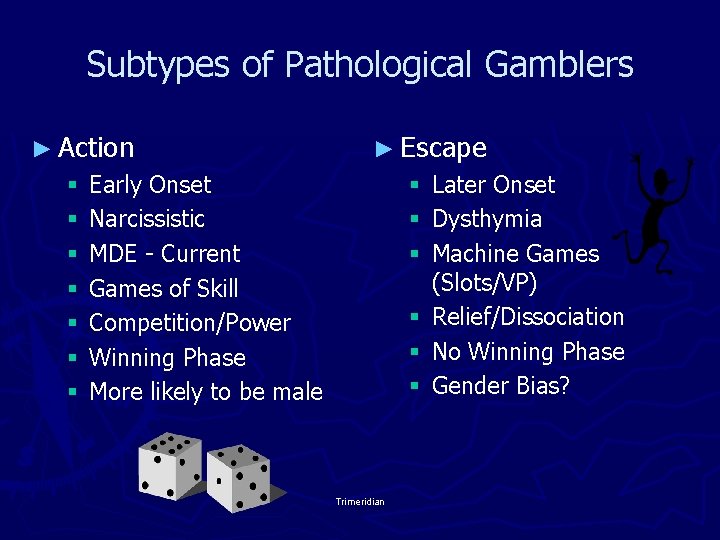 Subtypes of Pathological Gamblers

► Action
▪ Early Onset
▪ Narcissistic
▪ MDE - Current
▪ Games of Skill
▪ Competition/Power
▪ Winning Phase
▪ More likely to be male

► Escape
▪ Later Onset
▪ Dysthymia
▪ Machine Games (Slots/VP)
▪ Relief/Dissociation
▪ No Winning Phase
▪ Gender Bias?

Trimeridian